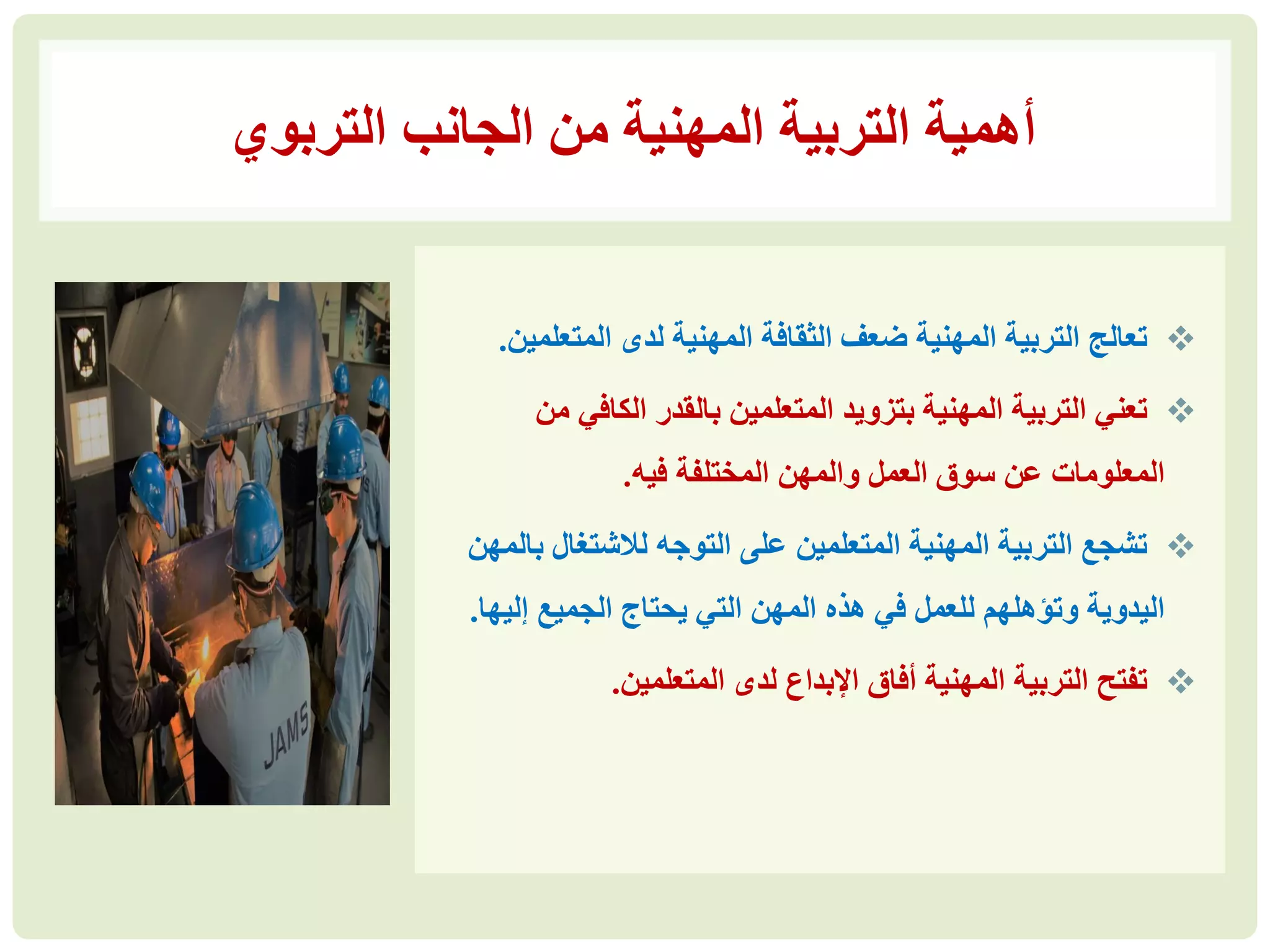 أهمية التربية المهنية من الجانب التربوي

❖ تعالج التربية المهنية ضعف الثقافة المهنية لدى المتعلمين.

❖ تعني التربية المهنية بتزويد المتعلمين بالقدر الكافي من المعلومات عن سوق العمل والمهن المختلفة فيه.

❖ تشجع التربية المهنية المتعلمين على التوجه للاشتغال بالمهن اليدوية وتؤهلهم للعمل في هذه المهن التي يحتاج الجميع إليها.

❖ تفتح التربية المهنية أفاق الإبداع لدى المتعلمين.

JAMS